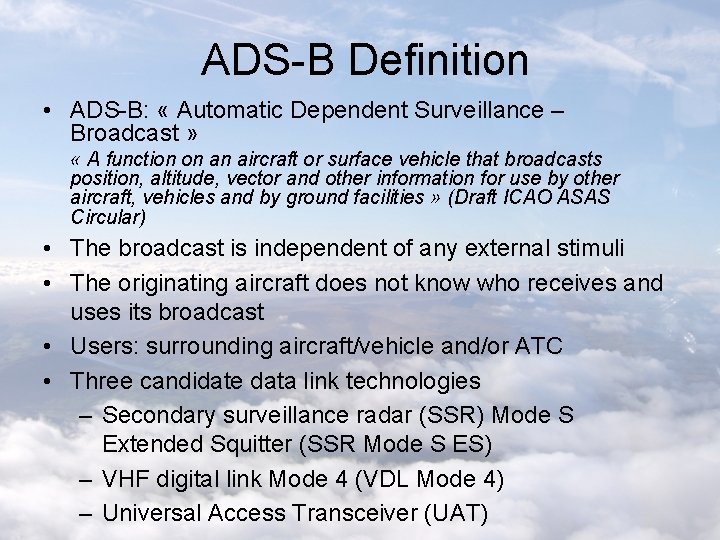 ADS-B Definition

• ADS-B: « Automatic Dependent Surveillance – Broadcast »

« A function on an aircraft or surface vehicle that broadcasts position, altitude, vector and other information for use by other aircraft, vehicles and by ground facilities » (Draft ICAO ASAS Circular)

• The broadcast is independent of any external stimuli

• The originating aircraft does not know who receives and uses its broadcast

• Users: surrounding aircraft/vehicle and/or ATC

• Three candidate data link technologies

– Secondary surveillance radar (SSR) Mode S Extended Squitter (SSR Mode S ES)

– VHF digital link Mode 4 (VDL Mode 4)

– Universal Access Transceiver (UAT)